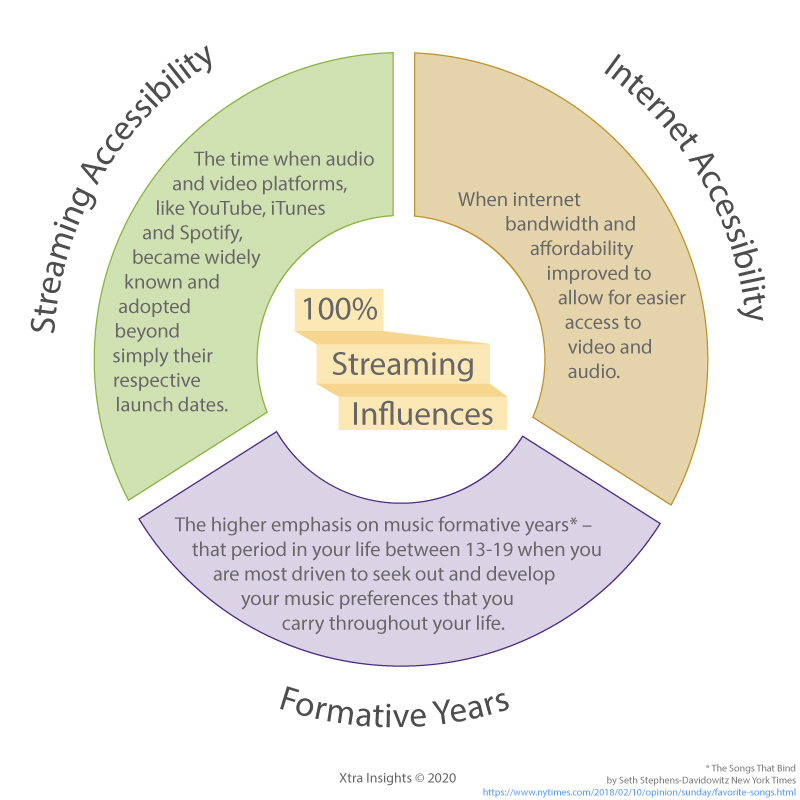 Streaming Accessibility

The time when audio and video platforms, like YouTube, iTunes and Spotify, became widely known and adopted beyond simply their respective launch dates.

Internet Accessibility

When internet bandwidth and affordability improved to allow for easier access to video and audio.

100%
Streaming
Influences

The higher emphasis on music formative years* – that period in your life between 13-19 when you are most driven to seek out and develop your music preferences that you carry throughout your life.

Formative Years

Xtra Insights © 2020

* The Songs That Bind
by Seth Stephens-Davidowitz New York Times
https://www.nytimes.com/2018/02/10/opinion/sunday/favorite-songs.html